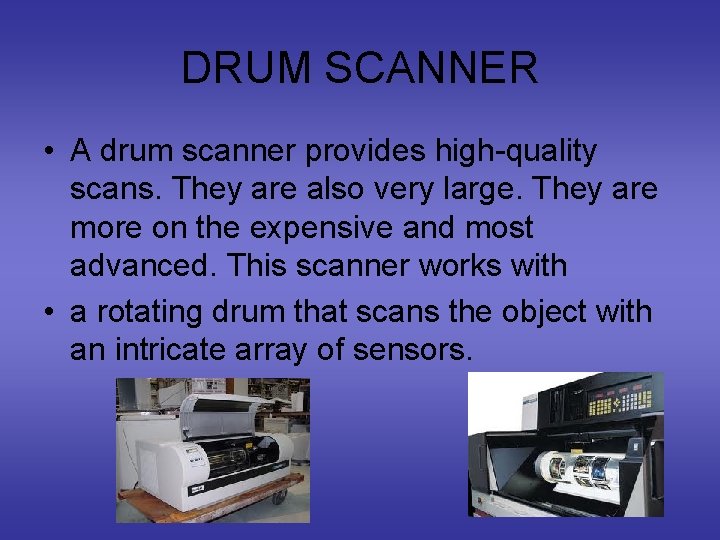 DRUM SCANNER

• A drum scanner provides high-quality scans. They are also very large. They are more on the expensive and most advanced. This scanner works with

• a rotating drum that scans the object with an intricate array of sensors.